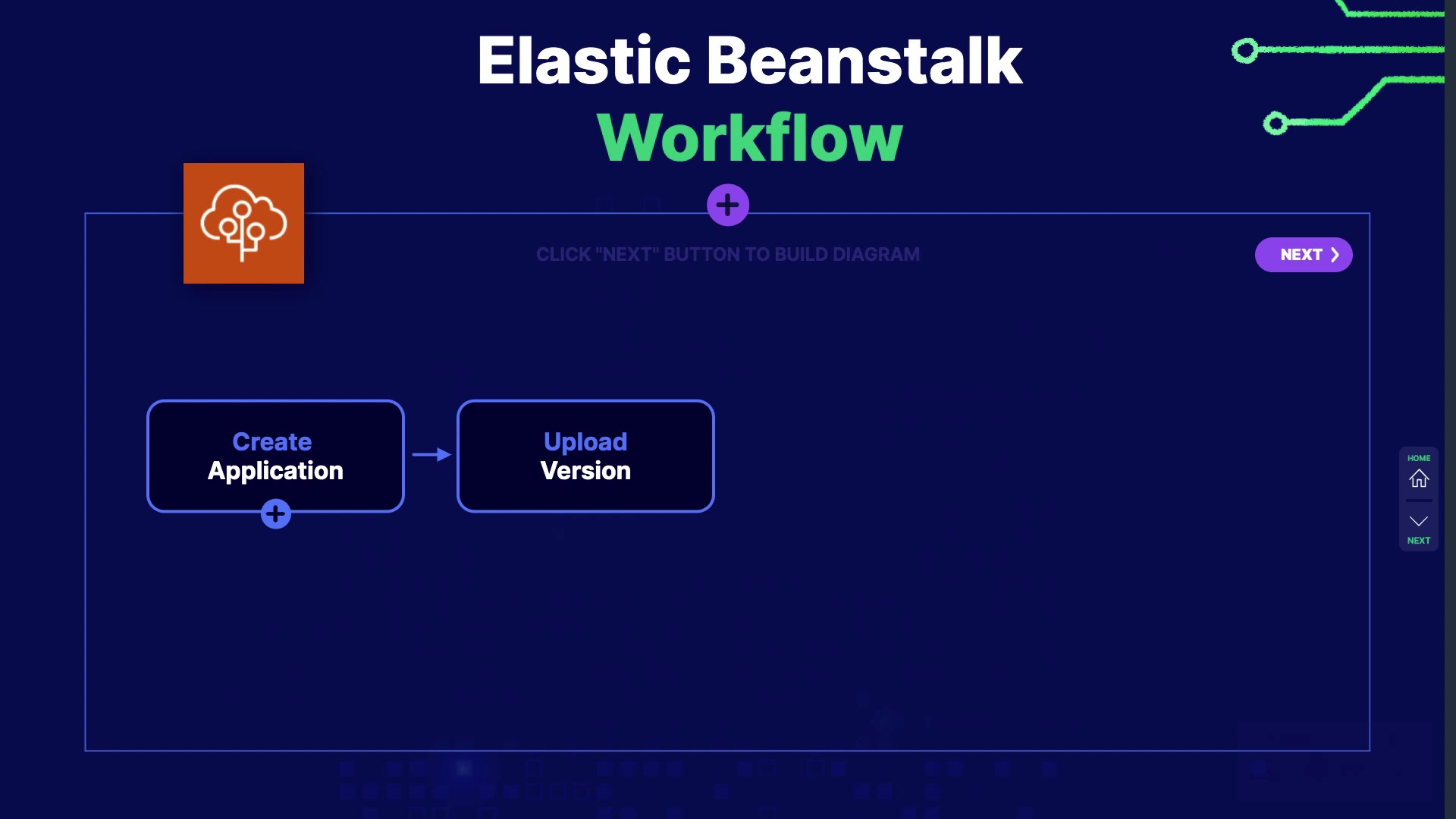 Elastic Beanstalk
Workflow

CLICK "NEXT" BUTTON TO BUILD DIAGRAM

NEXT

Create
Application

Upload
Version

HOME

NEXT